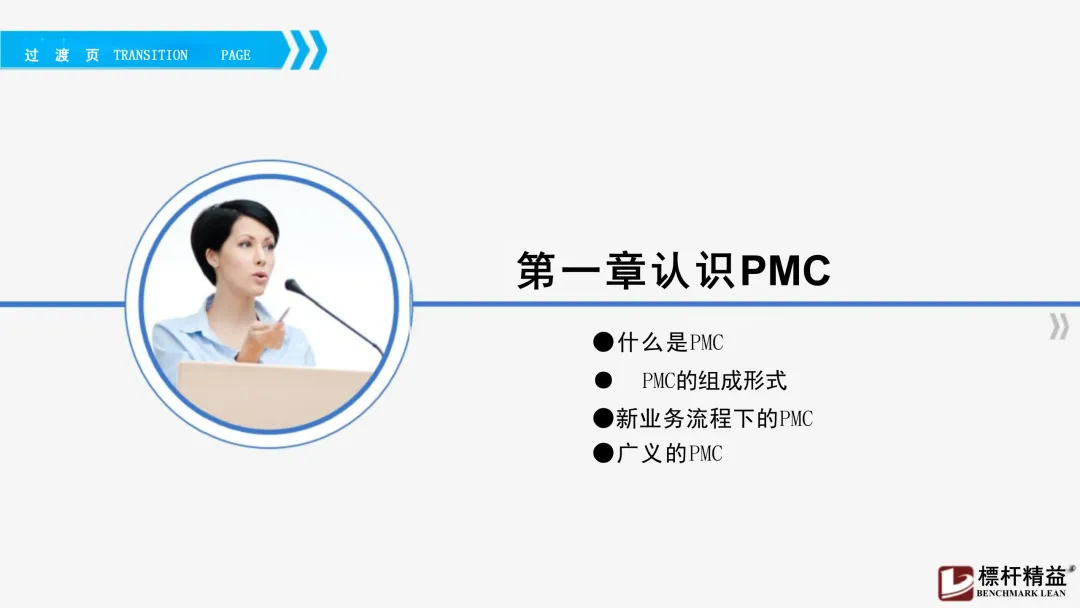 过 渡 页 TRANSITION PAGE

第一章认识PMC

●什么是PMC
● PMC的组成形式
●新业务流程下的PMC
●广义的PMC

標杆精益®
BENCHMARK LEAN